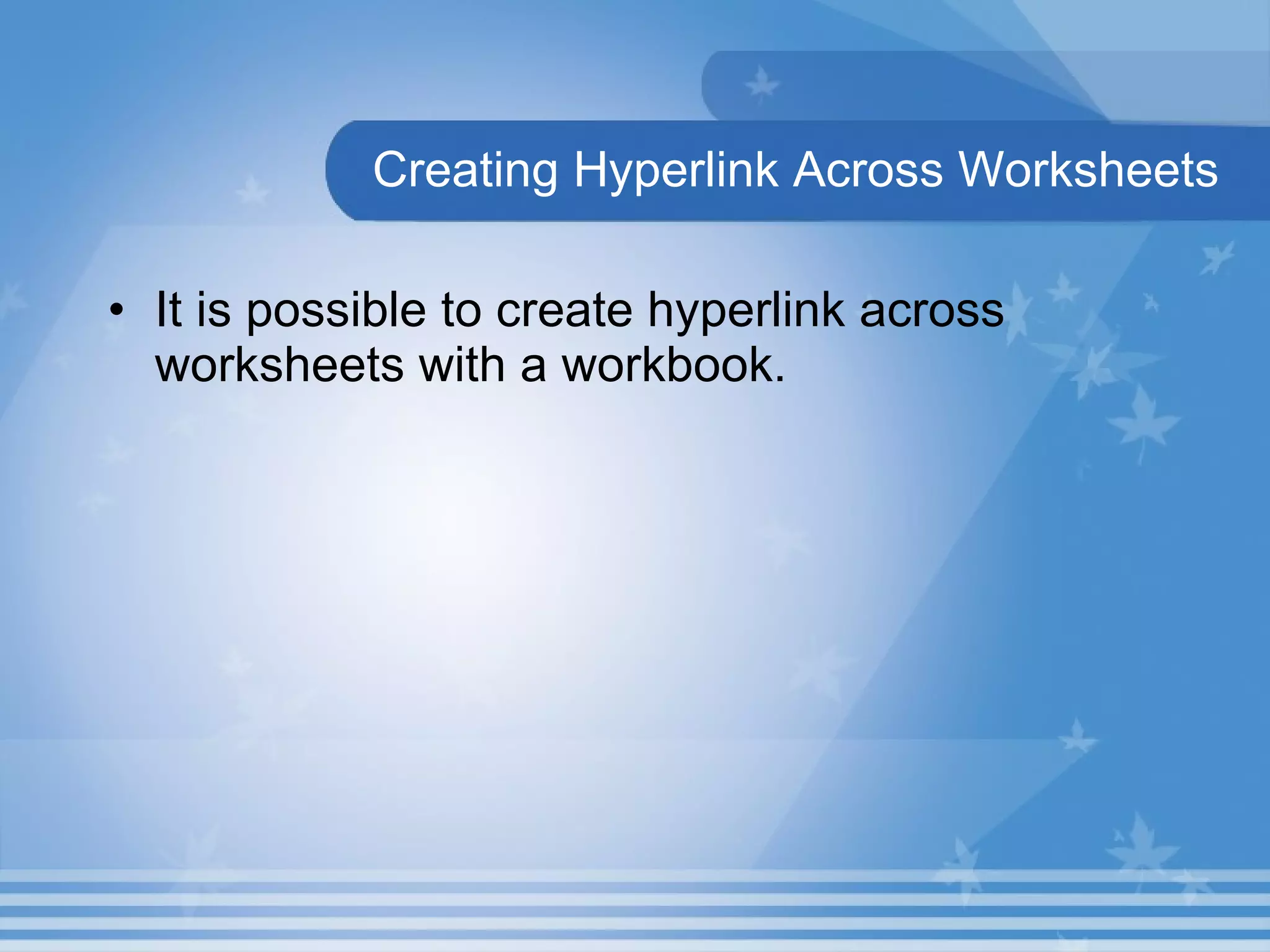 Creating Hyperlink Across Worksheets

• It is possible to create hyperlink across worksheets with a workbook.